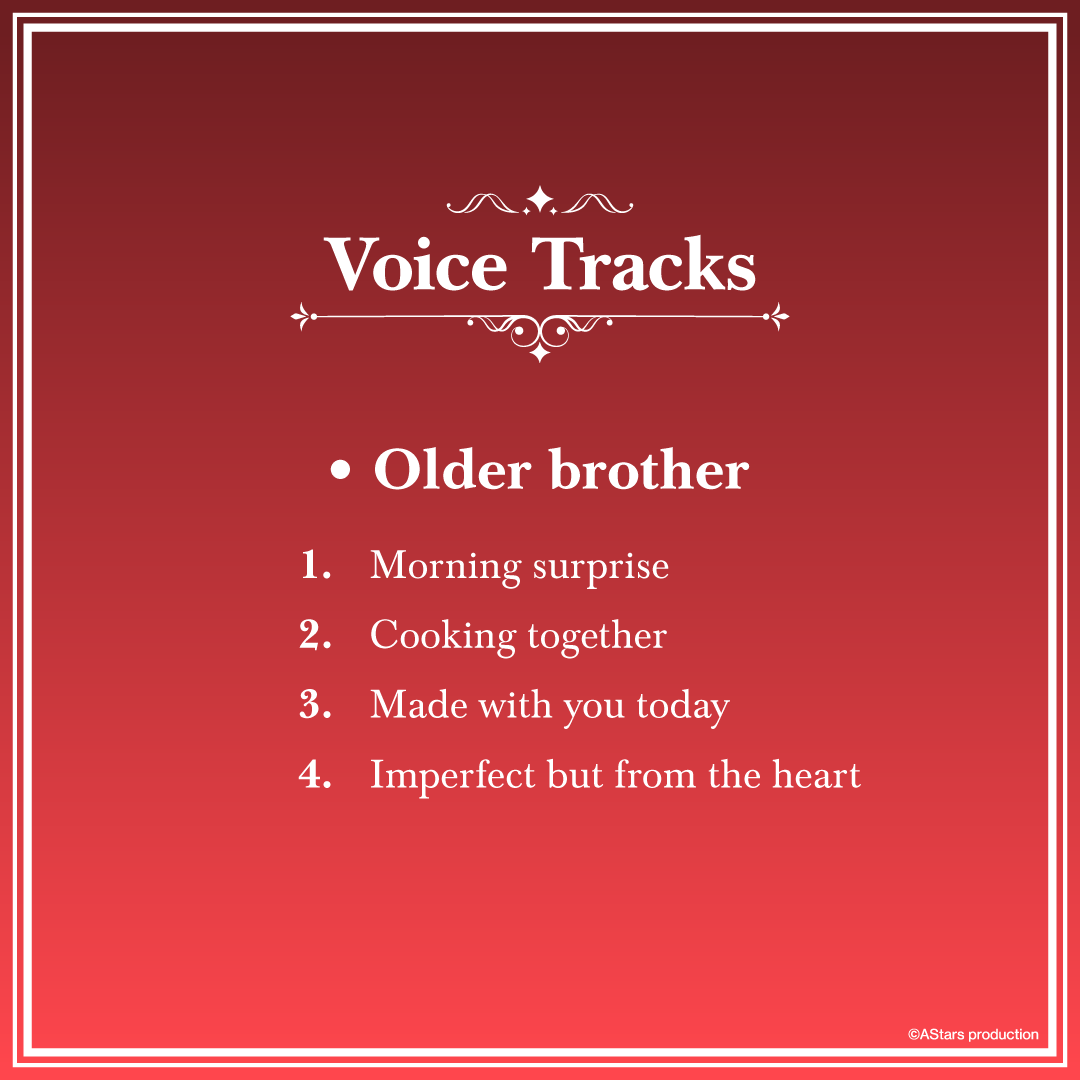 Voice Tracks

• Older brother

1. Morning surprise
2. Cooking together
3. Made with you today
4. Imperfect but from the heart

©AStars production